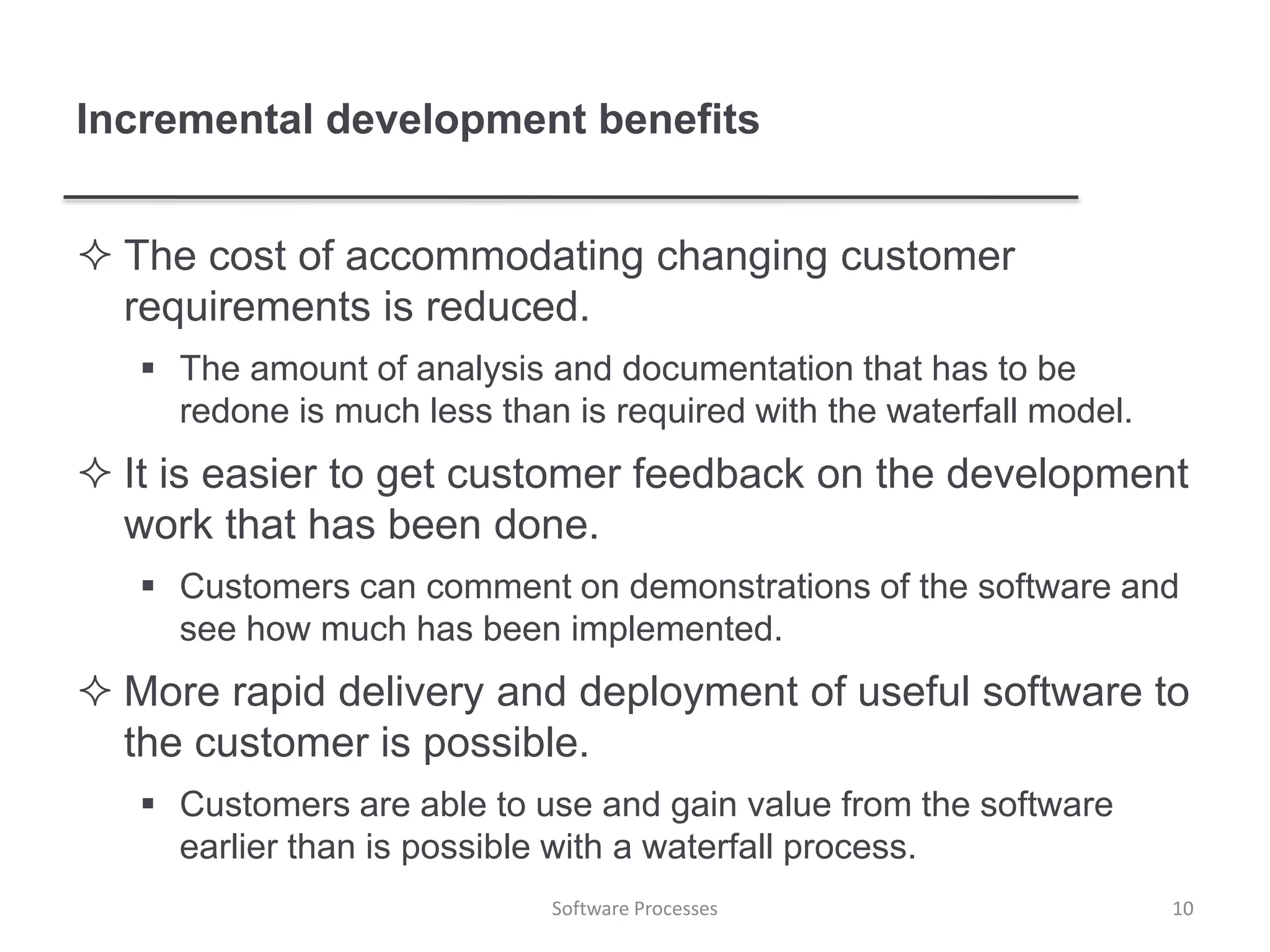 Incremental development benefits

✧ The cost of accommodating changing customer requirements is reduced.

▪ The amount of analysis and documentation that has to be redone is much less than is required with the waterfall model.

✧ It is easier to get customer feedback on the development work that has been done.

▪ Customers can comment on demonstrations of the software and see how much has been implemented.

✧ More rapid delivery and deployment of useful software to the customer is possible.

▪ Customers are able to use and gain value from the software earlier than is possible with a waterfall process.

Software Processes

10